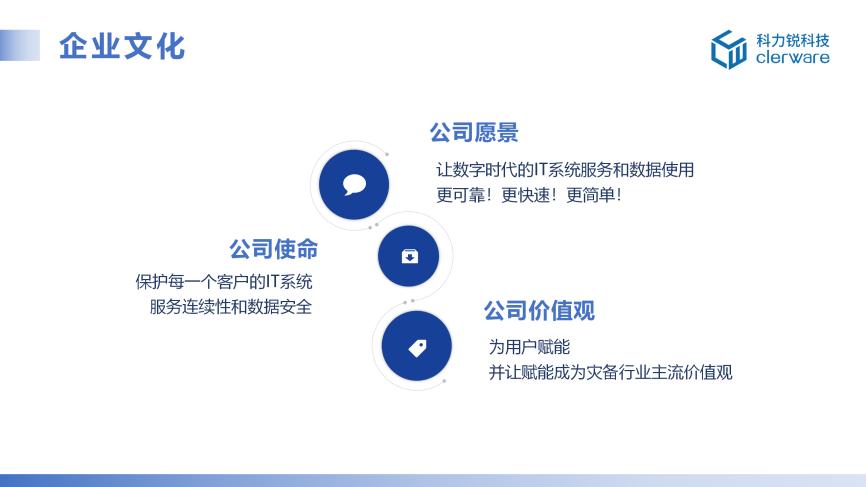 企业文化

科力锐科技
clerware

公司愿景
让数字时代的IT系统服务和数据使用
更可靠！更快速！更简单！

公司使命
保护每一个客户的IT系统
服务连续性和数据安全

公司价值观
为用户赋能
并让赋能成为灾备行业主流价值观